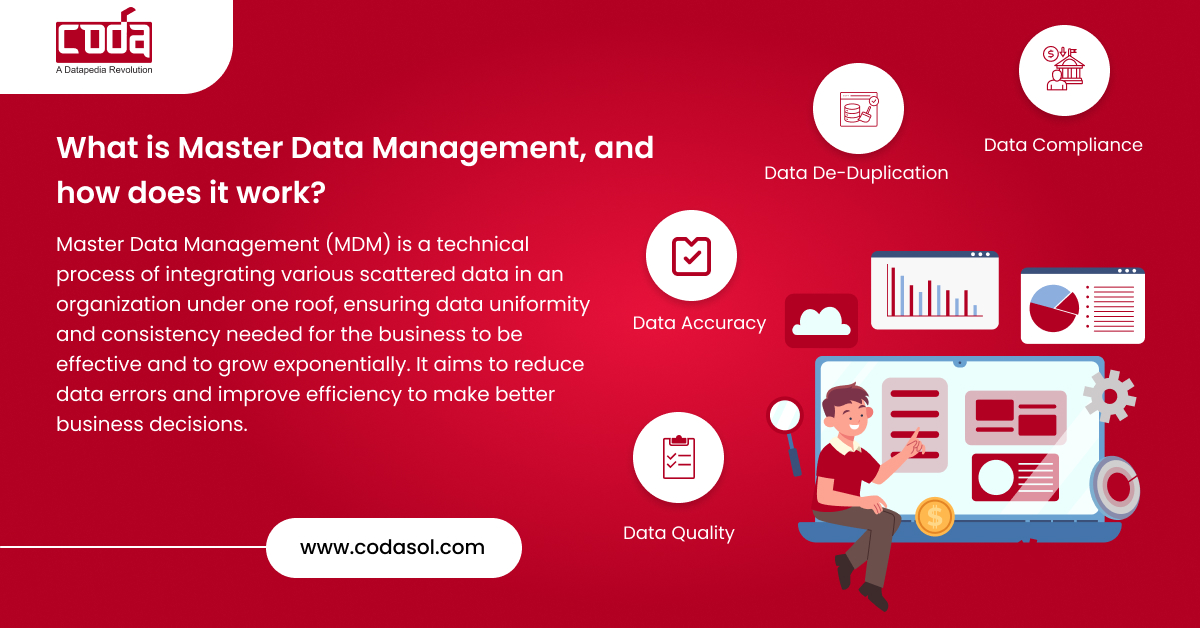 coda
A Datapedia Revolution

What is Master Data Management, and how does it work?

Master Data Management (MDM) is a technical process of integrating various scattered data in an organization under one roof, ensuring data uniformity and consistency needed for the business to be effective and to grow exponentially. It aims to reduce data errors and improve efficiency to make better business decisions.

www.codasol.com

Data De-Duplication

Data Compliance

Data Accuracy

Data Quality